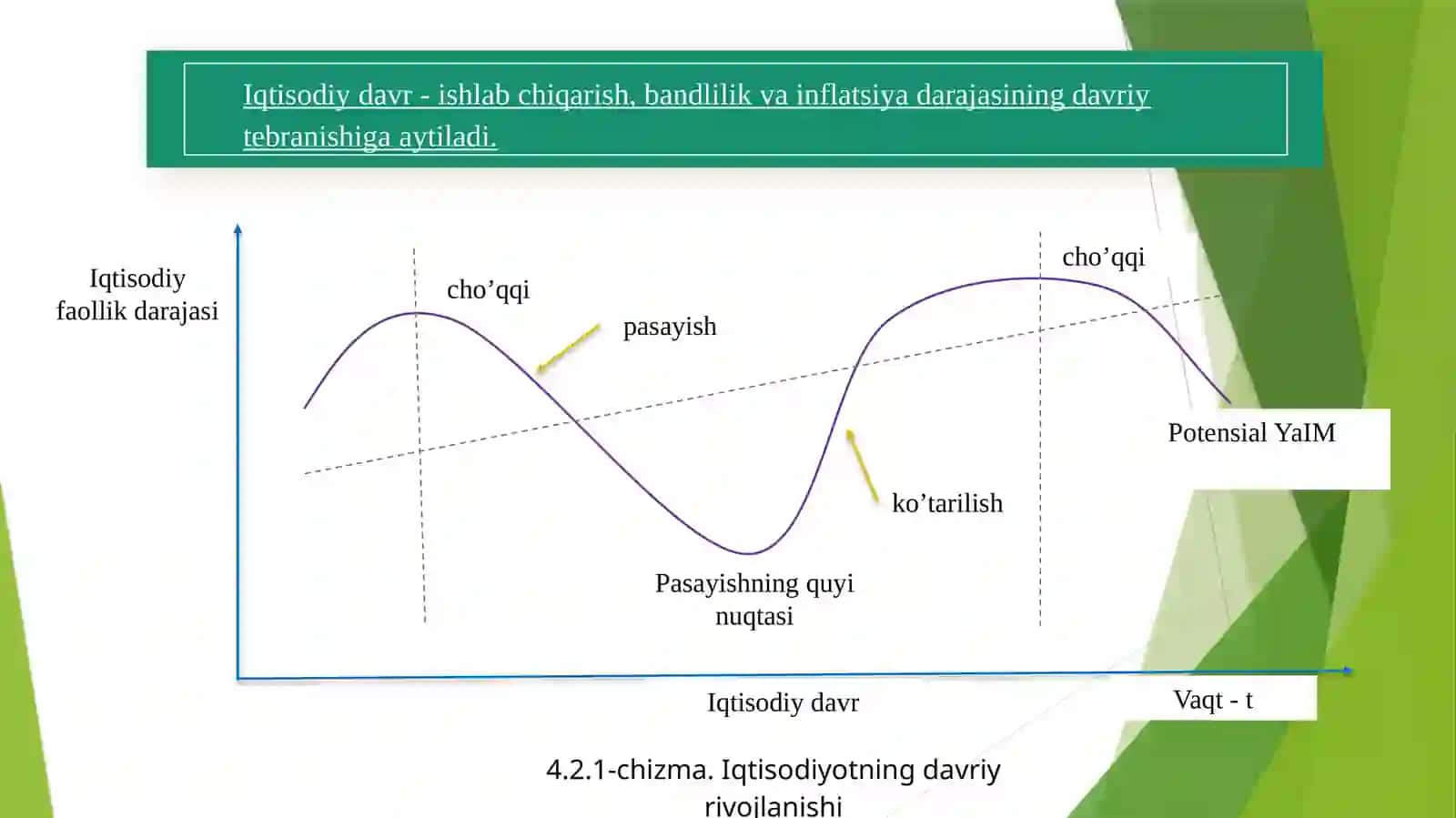 Iqtisodiy davr - ishlab chiqarish, bandlilik va inflatsiya darajasining davriy tebranishiga aytiladi.

Iqtisodiy faollik darajasi

cho’qqi

pasayish

cho’qqi

Potensial YaIM

ko’tarilish

Pasayishning quyi nuqtasi

Iqtisodiy davr

Vaqt - t

4.2.1-chizma. Iqtisodiyotning davriy rivojlanishi